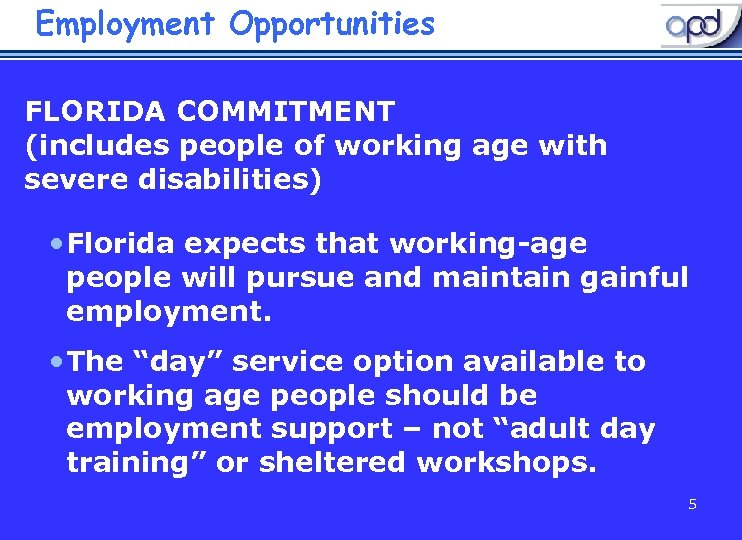 Employment Opportunities

apd

FLORIDA COMMITMENT
(includes people of working age with severe disabilities)

• Florida expects that working-age people will pursue and maintain gainful employment.

• The “day” service option available to working age people should be employment support – not “adult day training” or sheltered workshops.

5